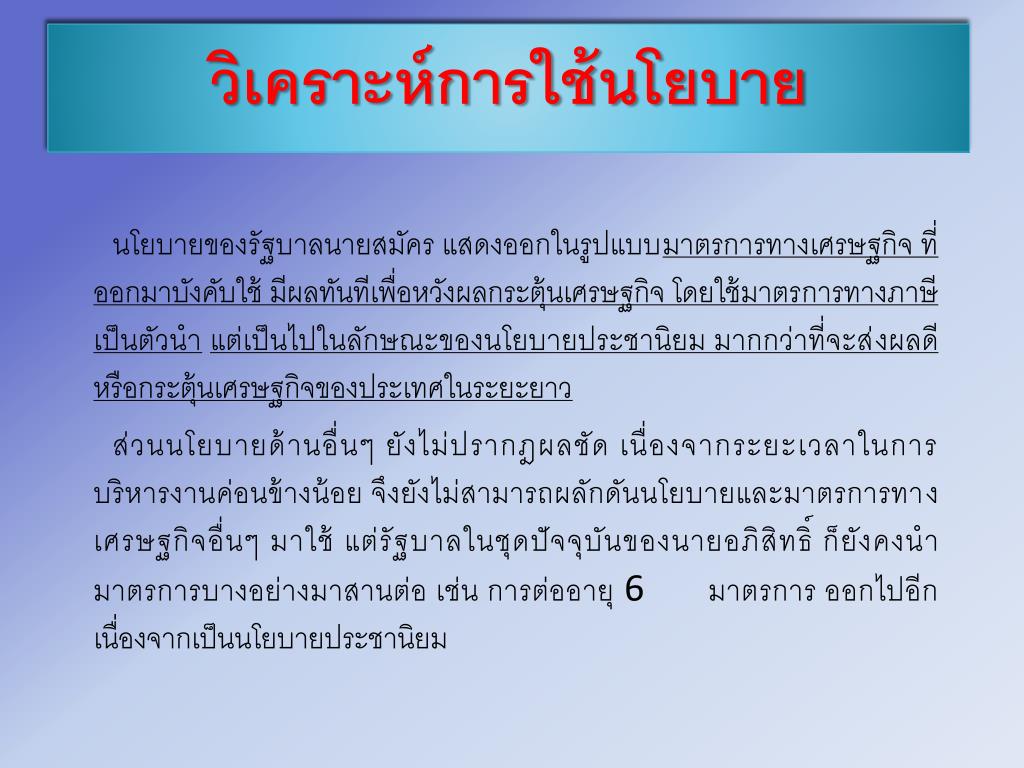 วิเคราะห์การใช้นโยบาย

นโยบายของรัฐบาลนายสมัคร แสดงออกในรูปแบบมาตรการทางเศรษฐกิจ ที่ออกมาบังคับใช้ มีผลทันทีเพื่อหวังผลกระตุ้นเศรษฐกิจ โดยใช้มาตรการทางภาษีเป็นตัวนำ แต่เป็นไปในลักษณะของนโยบายประชานิยม มากกว่าที่จะส่งผลดีหรือกระตุ้นเศรษฐกิจของประเทศในระยะยาว

ส่วนนโยบายด้านอื่นๆ ยังไม่ปรากฏผลชัด เนื่องจากระยะเวลาในการบริหารงานค่อนข้างน้อย จึงยังไม่สามารถผลักดันนโยบายและมาตรการทางเศรษฐกิจอื่นๆ มาใช้ แต่รัฐบาลในชุดปัจจุบันของนายอภิสิทธิ์ ก็ยังคงนำมาตรการบางอย่างมาสานต่อ เช่น การต่ออายุ 6 มาตรการ ออกไปอีก เนื่องจากเป็นนโยบายประชานิยม